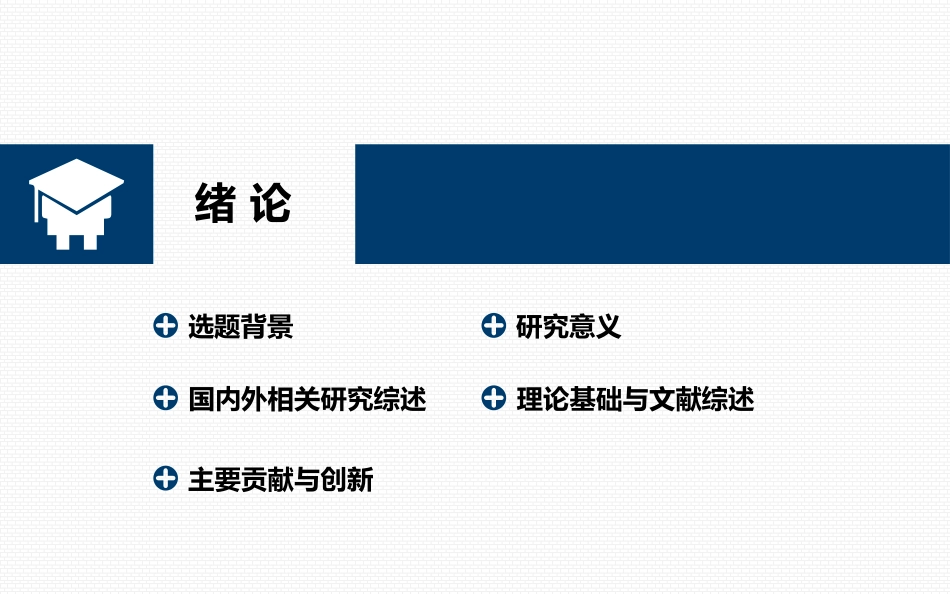 绪 论

选题背景

研究意义

国内外相关研究综述

理论基础与文献综述

主要贡献与创新